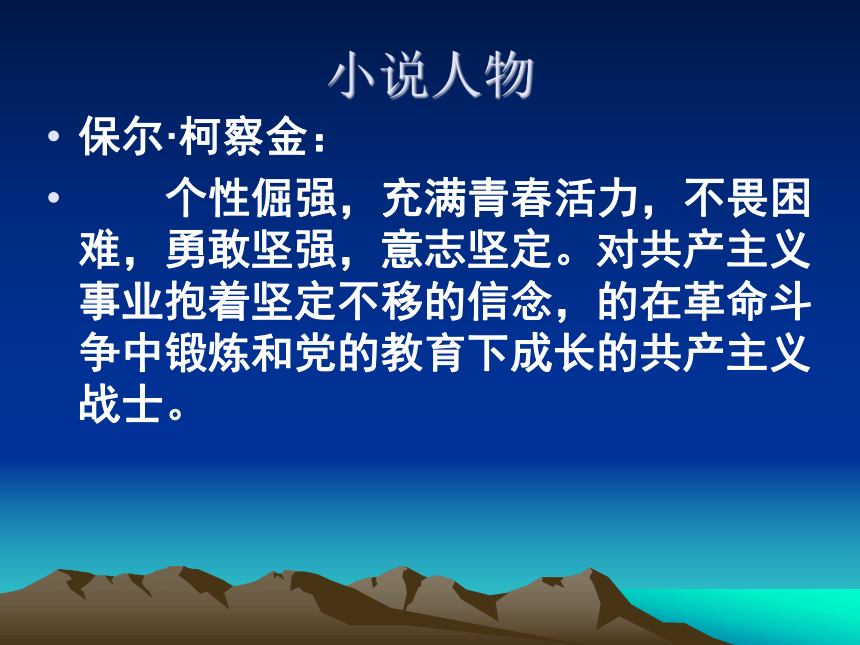 小说人物

• 保尔·柯察金：

• 个性倔强，充满青春活力，不畏困难，勇敢坚强，意志坚定。对共产主义事业抱着坚定不移的信念，的在革命斗争中锻炼和党的教育下成长的共产主义战士。